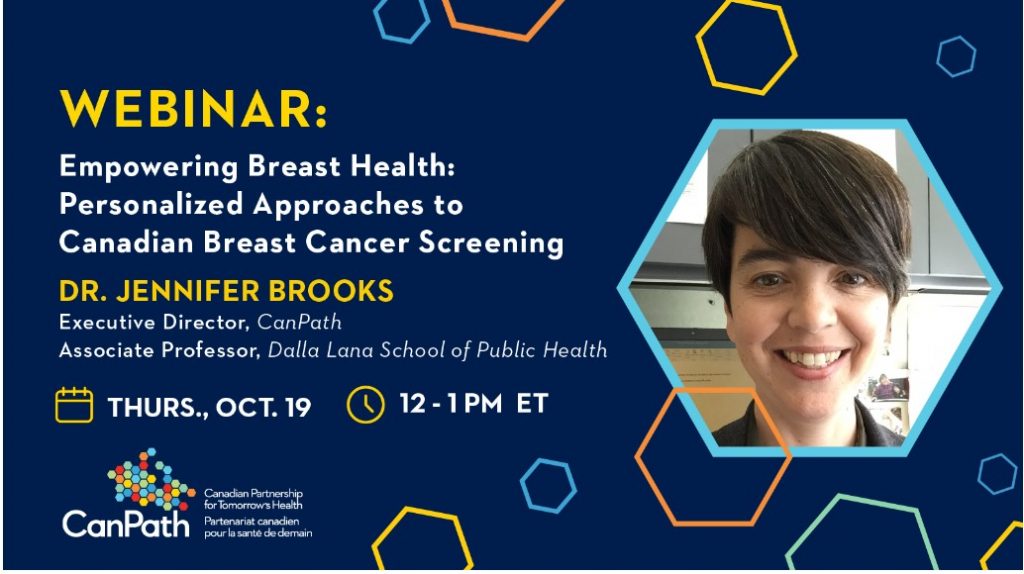 WEBINAR:

Empowering Breast Health: Personalized Approaches to Canadian Breast Cancer Screening

DR. JENNIFER BROOKS

Executive Director, CanPath
Associate Professor, Dalla Lana School of Public Health

THURS., OCT. 19

12 - 1 PM ET

CanPath

Canadian Partnership for Tomorrow's Health
Partenariat canadien pour la santé de demain